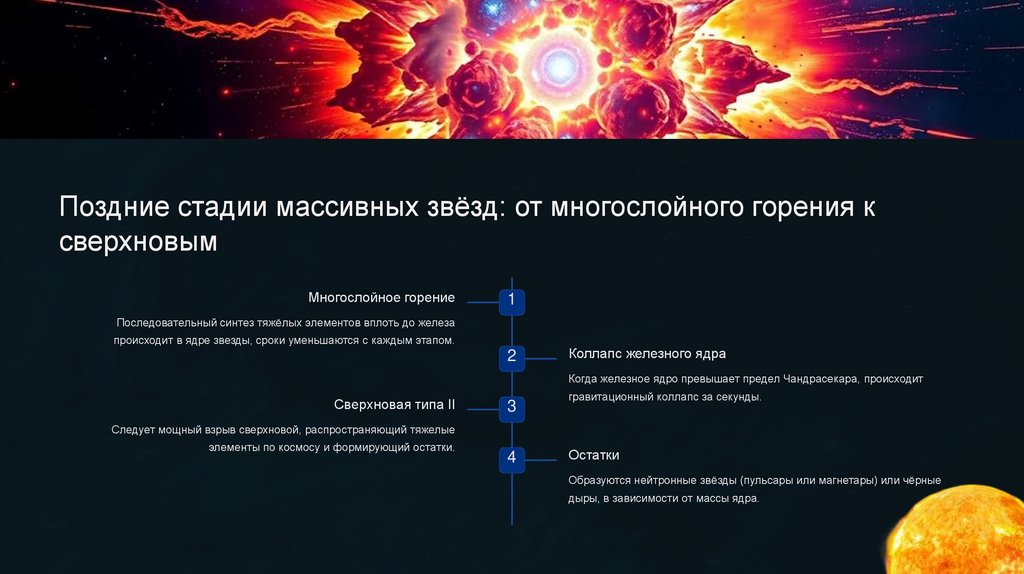 Поздние стадии массивных звёзд: от многослойного горения к сверхновым

1

Многослойное горение

Последовательный синтез тяжёлых элементов вплоть до железа происходит в ядре звезды, сроки уменьшаются с каждым этапом.

2

Коллапс железного ядра

Когда железное ядро превышает предел Чандрасекара, происходит гравитационный коллапс за секунды.

3

Сверхновая типа II

Следует мощный взрыв сверхновой, распространяющий тяжелые элементы по космосу и формирующий остатки.

4

Остатки

Образуются нейтронные звёзды (пульсары или магнетары) или чёрные дыры, в зависимости от массы ядра.